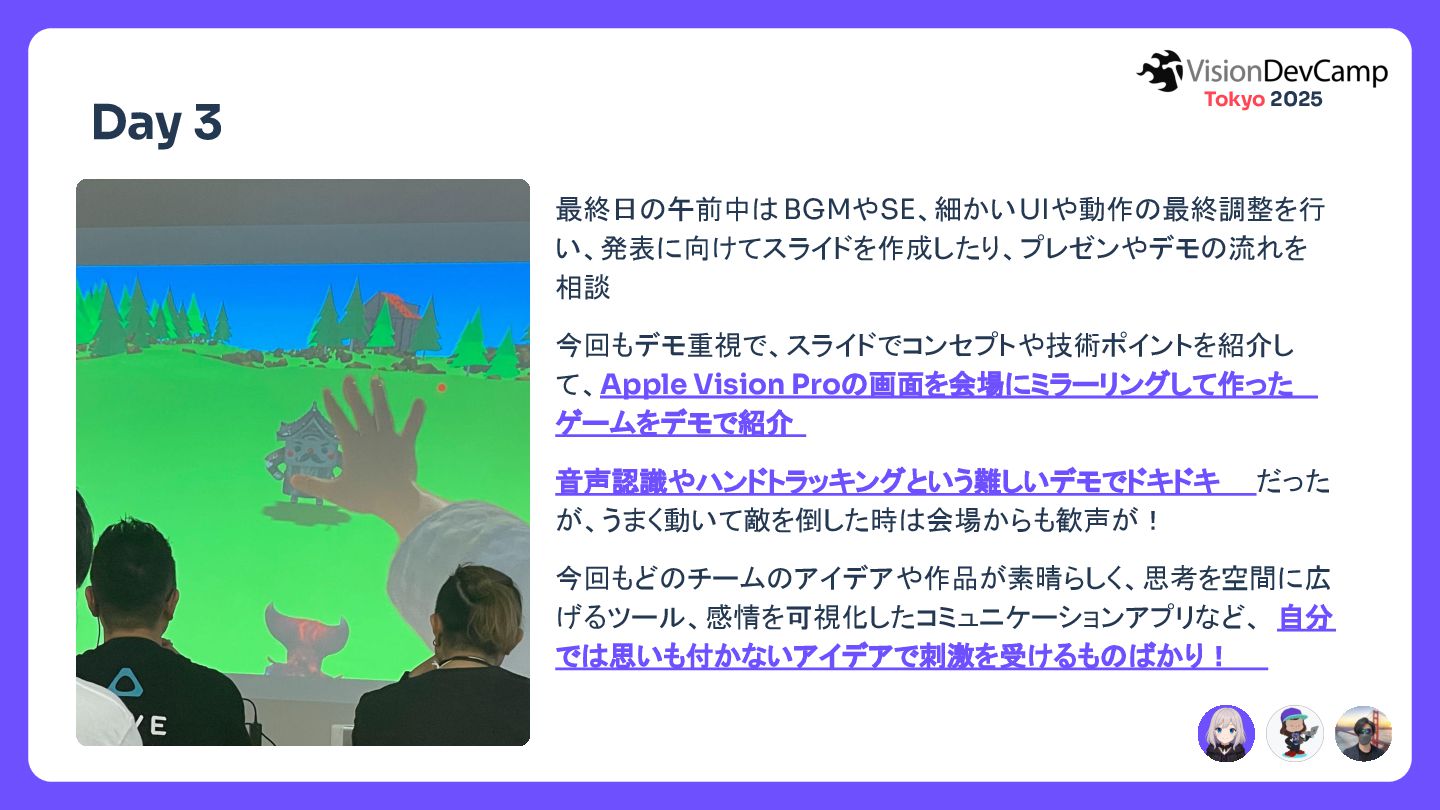 VisionDevCamp
Tokyo 2025

Day 3

最終日の午前中はBGMやSE、細かいUIや動作の最終調整を行い、発表に向けてスライドを作成したり、プレゼンやデモの流れを相談

今回もデモ重視で、スライドでコンセプトや技術ポイントを紹介して、Apple Vision Proの画面を会場にミラーリングして作ったゲームをデモで紹介

音声認識やハンドトラッキングという難しいデモでドキドキだったが、うまく動いて敵を倒した時は会場からも歓声が！

今回もどのチームのアイデアや作品が素晴らしく、思考を空間に広げるツール、感情を可視化したコミュニケーションアプリなど、自分では思いも付かないアイデアで刺激を受けるものばかり！

VE